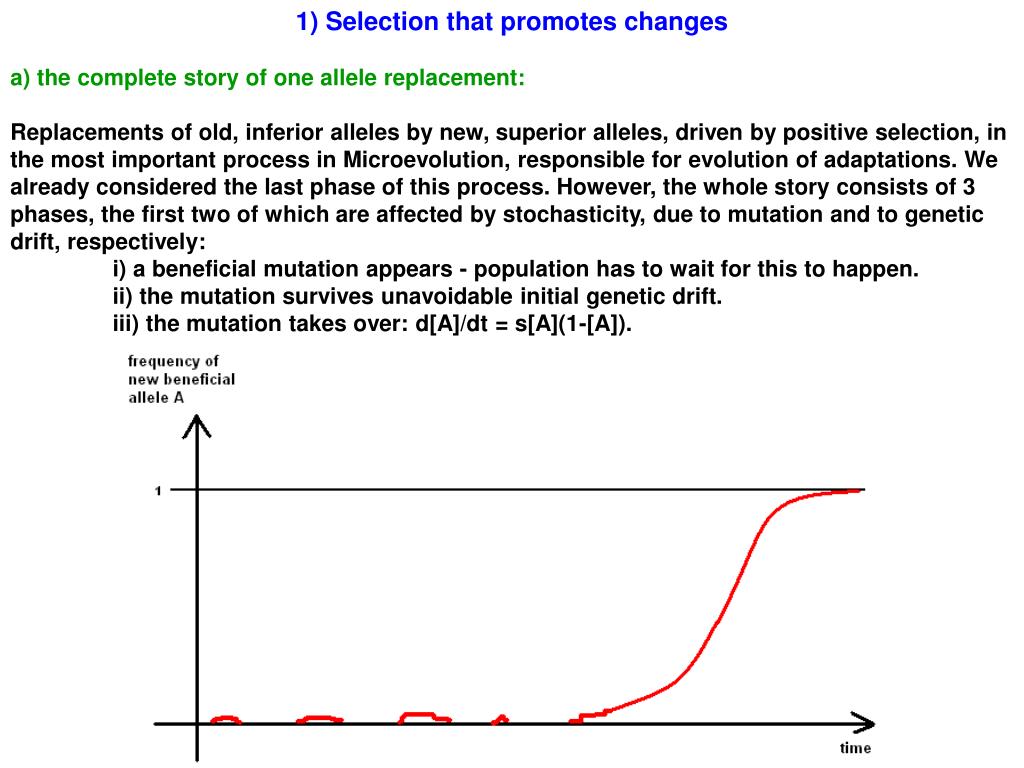 1) Selection that promotes changes

a) the complete story of one allele replacement:

Replacements of old, inferior alleles by new, superior alleles, driven by positive selection, in the most important process in Microevolution, responsible for evolution of adaptations. We already considered the last phase of this process. However, the whole story consists of 3 phases, the first two of which are affected by stochasticity, due to mutation and to genetic drift, respectively:

i) a beneficial mutation appears - population has to wait for this to happen.
ii) the mutation survives unavoidable initial genetic drift.
iii) the mutation takes over: d[A]/dt = s[A](1-[A]).

frequency of new beneficial allele A

1

time